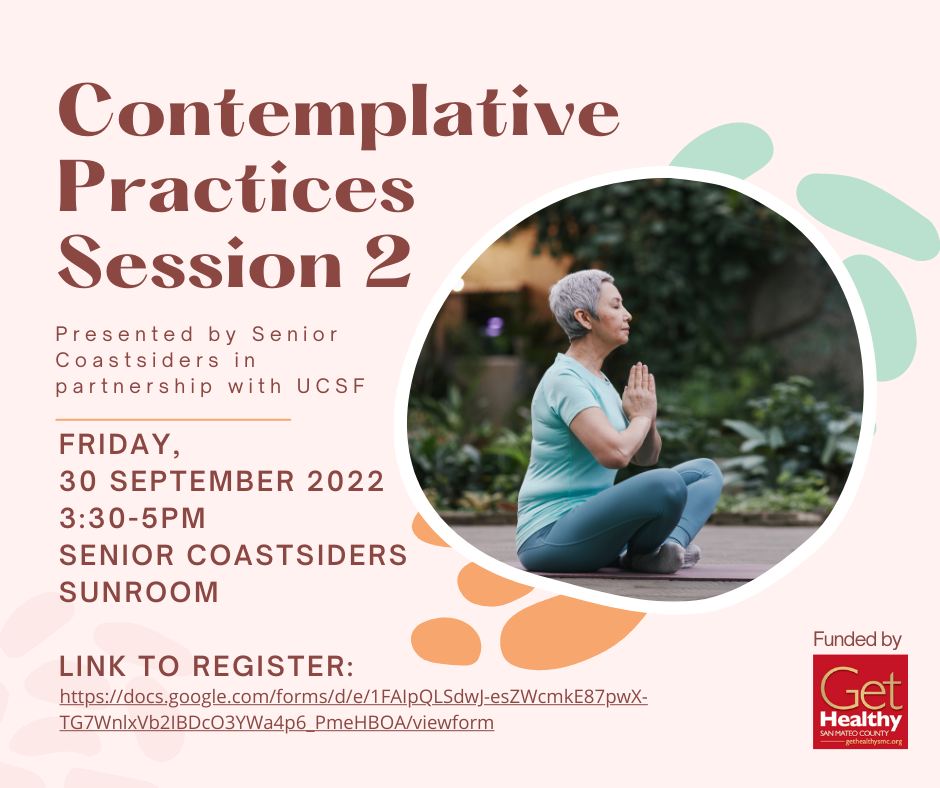 Contemplative Practices Session 2

Presented by Senior Coastsiders in partnership with UCSF

FRIDAY,
30 SEPTEMBER 2022
3:30-5PM
SENIOR COASTSIDERS SUNROOM

LINK TO REGISTER:
https://docs.google.com/forms/d/e/1FAIpQLSdwJ-esZWcmkE87pwX-TG7WnlxVb2IBDcO3YWa4p6_PmeHBOA/viewform

Funded by

Get Healthy
SAN MATEO COUNTY
gethealthysmc.org